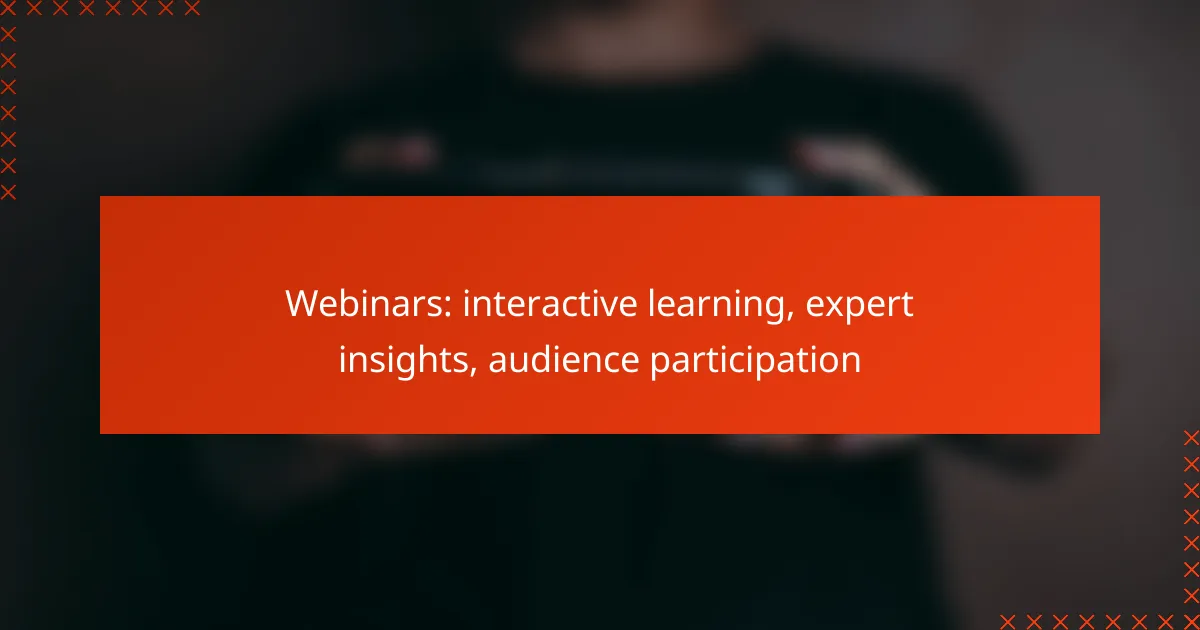 Webinars: interactive learning, expert insights, audience participation